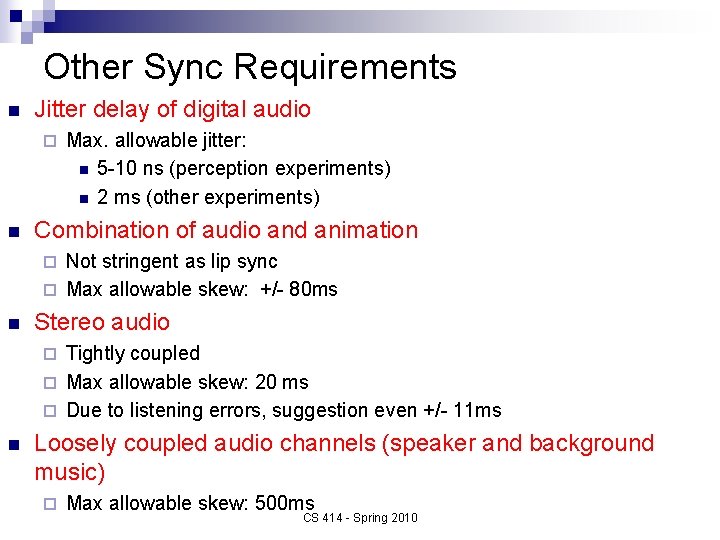 Other Sync Requirements

Jitter delay of digital audio

Max. allowable jitter:

5-10 ns (perception experiments)

2 ms (other experiments)

Combination of audio and animation

Not stringent as lip sync

Max allowable skew: +/- 80ms

Stereo audio

Tightly coupled

Max allowable skew: 20 ms

Due to listening errors, suggestion even +/- 11ms

Loosely coupled audio channels (speaker and background music)

Max allowable skew: 500ms

CS 414 - Spring 2010